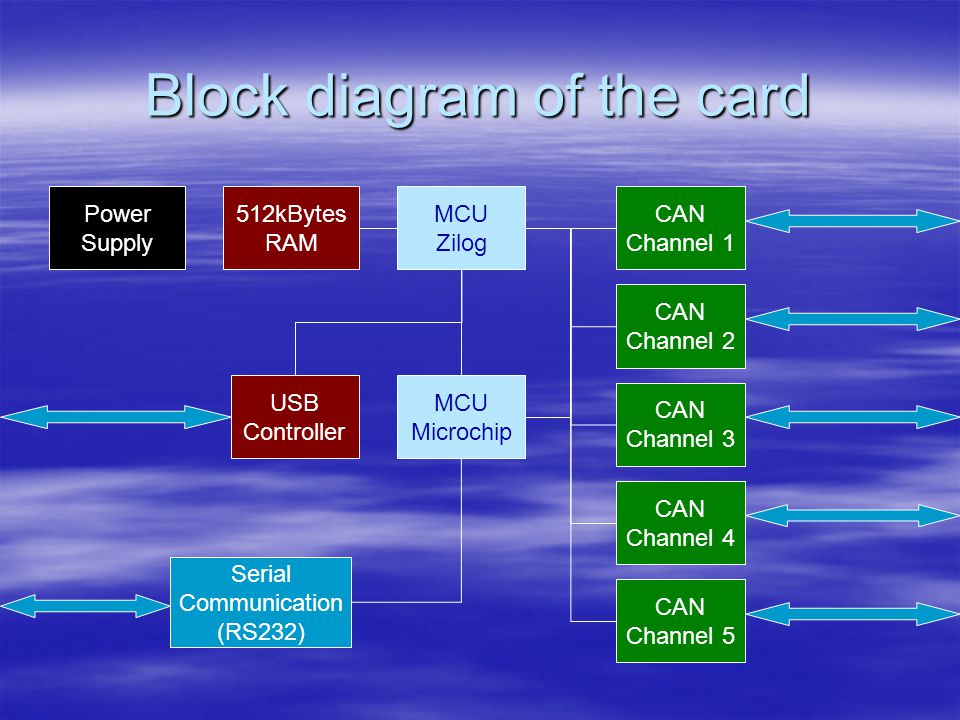 Block diagram of the card

Power Supply

512kBytes RAM

MCU Zilog

CAN Channel 1

CAN Channel 2

USB Controller

MCU Microchip

CAN Channel 3

CAN Channel 4

Serial Communication (RS232)

CAN Channel 5